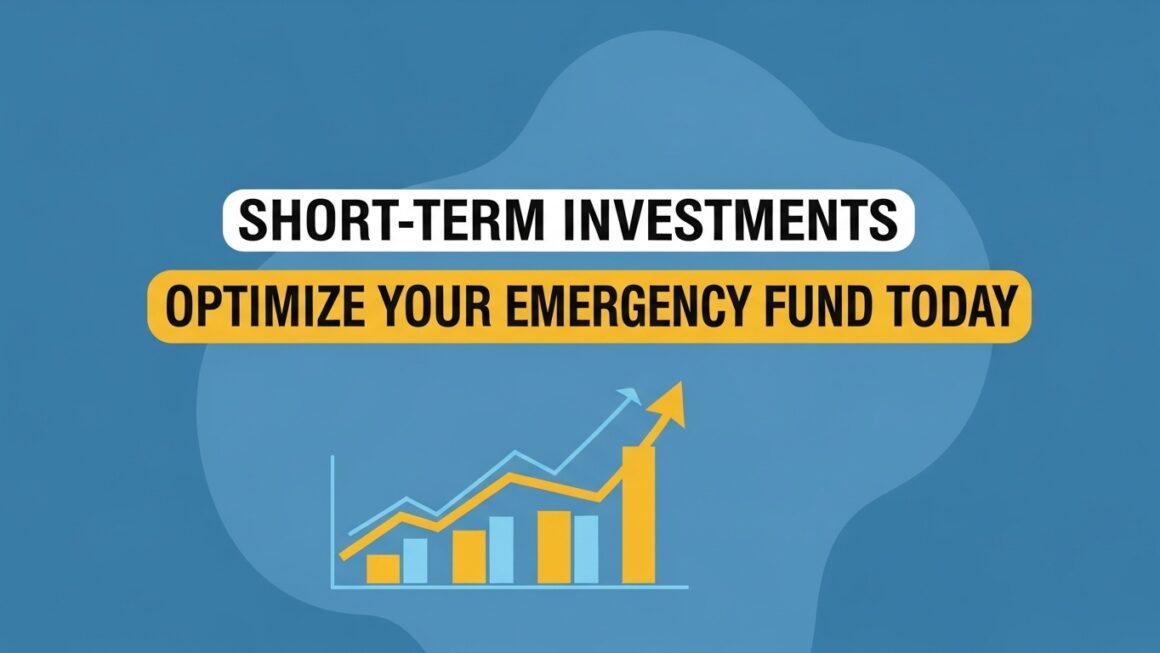 SHORT-TERM INVESTMENTS

OPTIMIZE YOUR EMERGENCY FUND TODAY